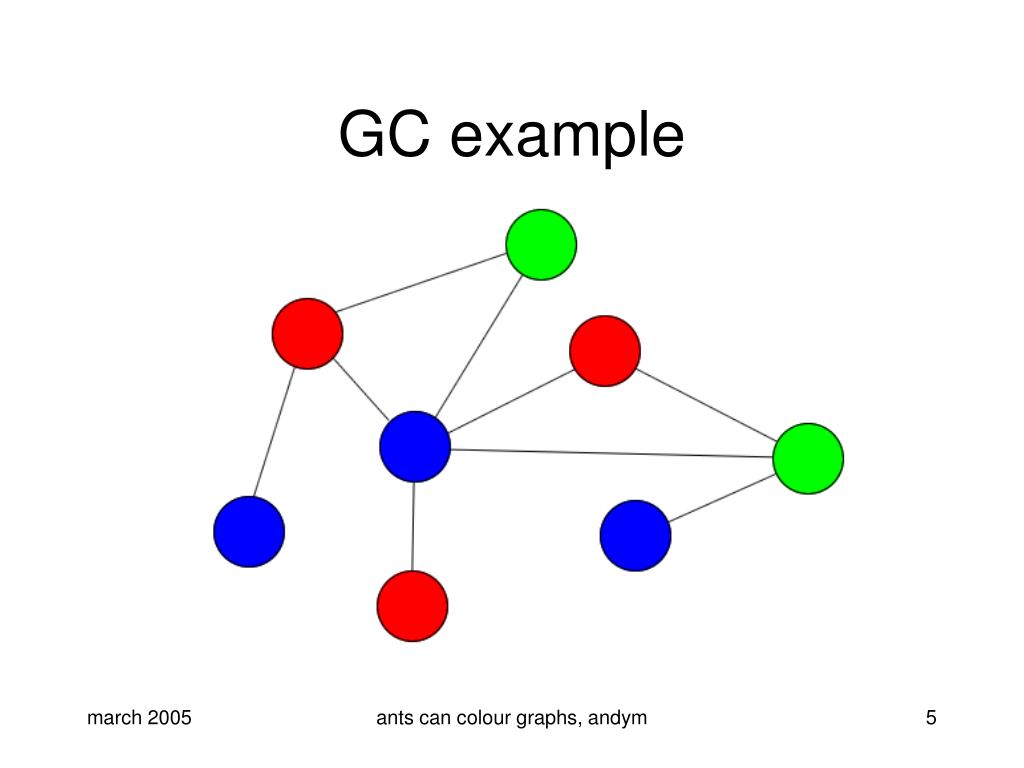 GC example

march 2005

ants can colour graphs, andym

5